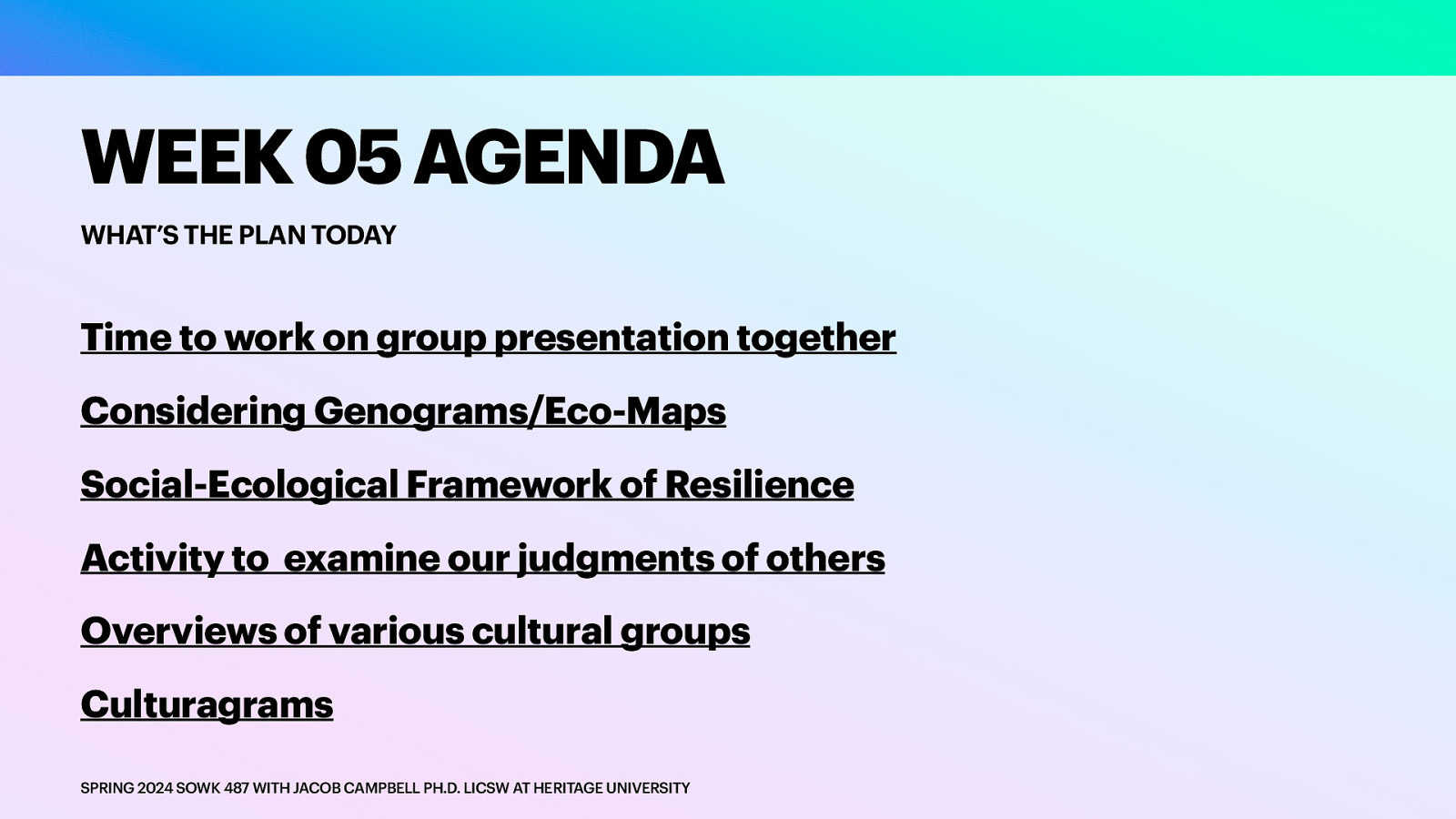 WEEK 05 AGENDA

WHAT'S THE PLAN TODAY

Time to work on group presentation together

Considering Genograms/Eco-Maps

Social-Ecological Framework of Resilience

Activity to  examine our judgments of others

Overviews of various cultural groups

Culturagrams

SPRING 2024 SOWK 487 WITH JACOB CAMPBELL PH.D. LICSW AT HERITAGE UNIVERSITY